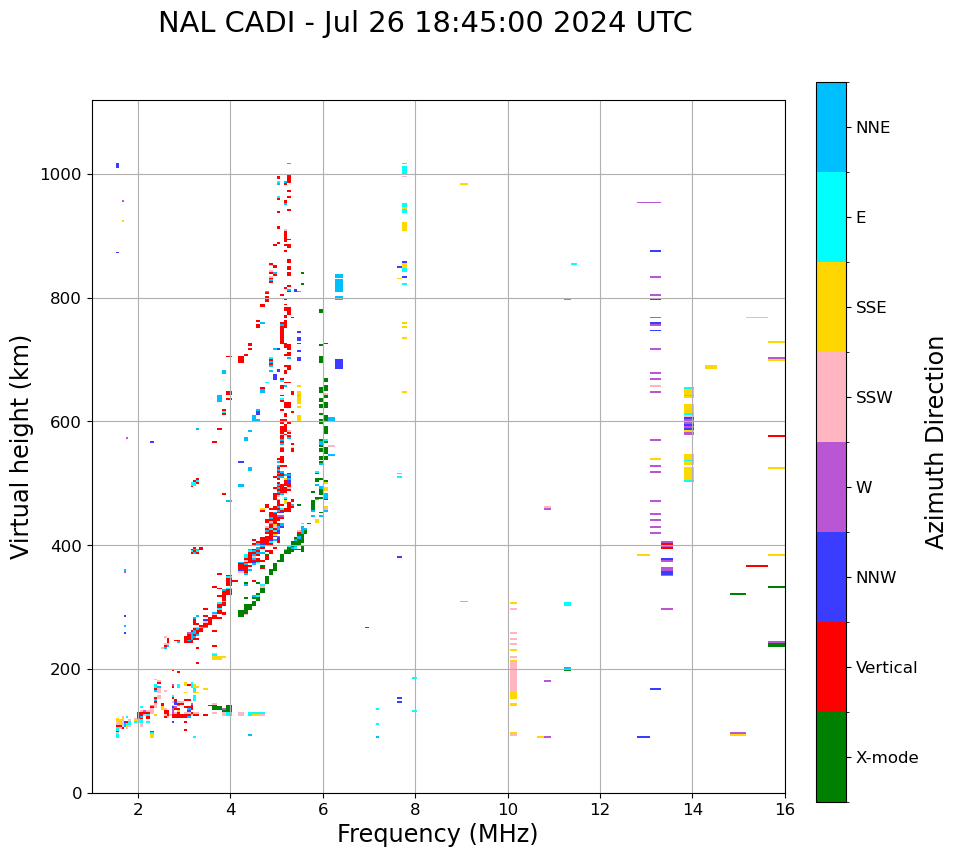 NAL CADI - Jul 26 18:45:00 2024 UTC

Virtual height (km)

1000
800
600
400
200
0

2
4
6
8
10
12
14
16

Frequency (MHz)

NNE
E
SSE
SSW
W
NNW
Vertical
X-mode

Azimuth Direction